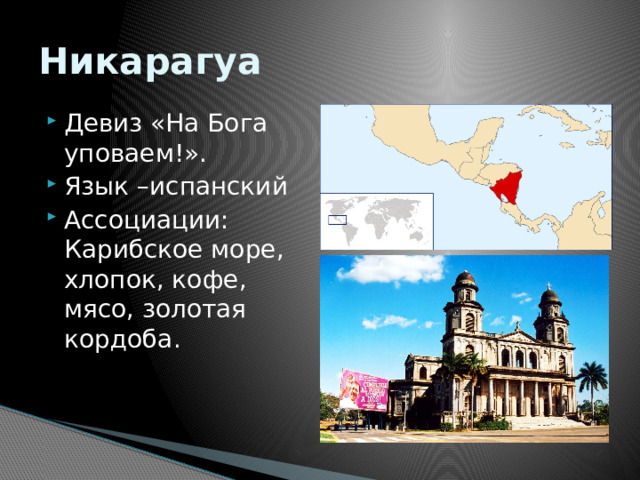 Никарагуа

Девиз «На Бога уповаем!».

Язык –испанский

Ассоциации: Карибское море, хлопок, кофе, мясо, золотая кордоба.